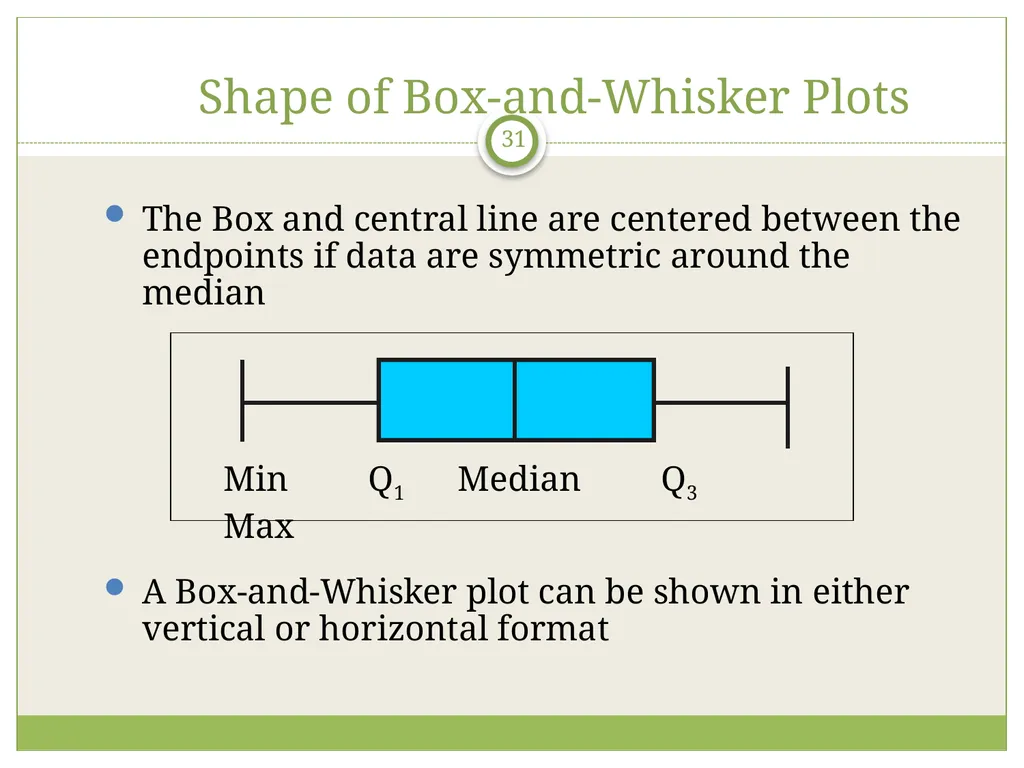 Shape of Box-and-Whisker Plots

31

The Box and central line are centered between the endpoints if data are symmetric around the median

Min $Q_1$ Median $Q_3$ Max

A Box-and-Whisker plot can be shown in either vertical or horizontal format